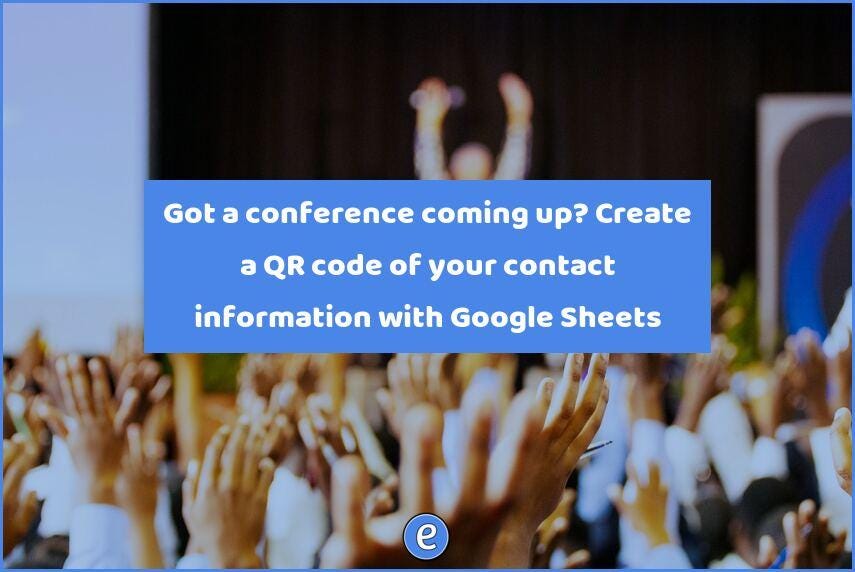 Got a conference coming up? Create a QR code of your contact information with Google Sheets

e